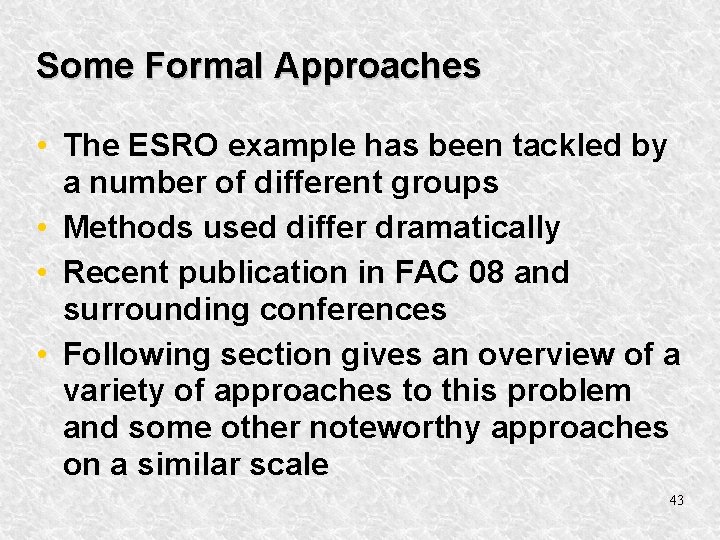 Some Formal Approaches

• The ESRO example has been tackled by a number of different groups
• Methods used differ dramatically
• Recent publication in FAC 08 and surrounding conferences
• Following section gives an overview of a variety of approaches to this problem and some other noteworthy approaches on a similar scale

43